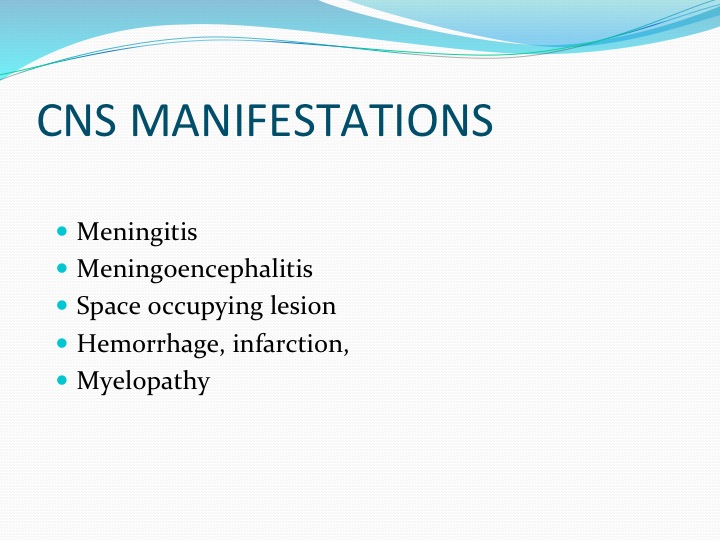 CNS MANIFESTATIONS

- Meningitis
- Meningoencephalitis
- Space occupying lesion
- Hemorrhage, infarction,
- Myelopathy